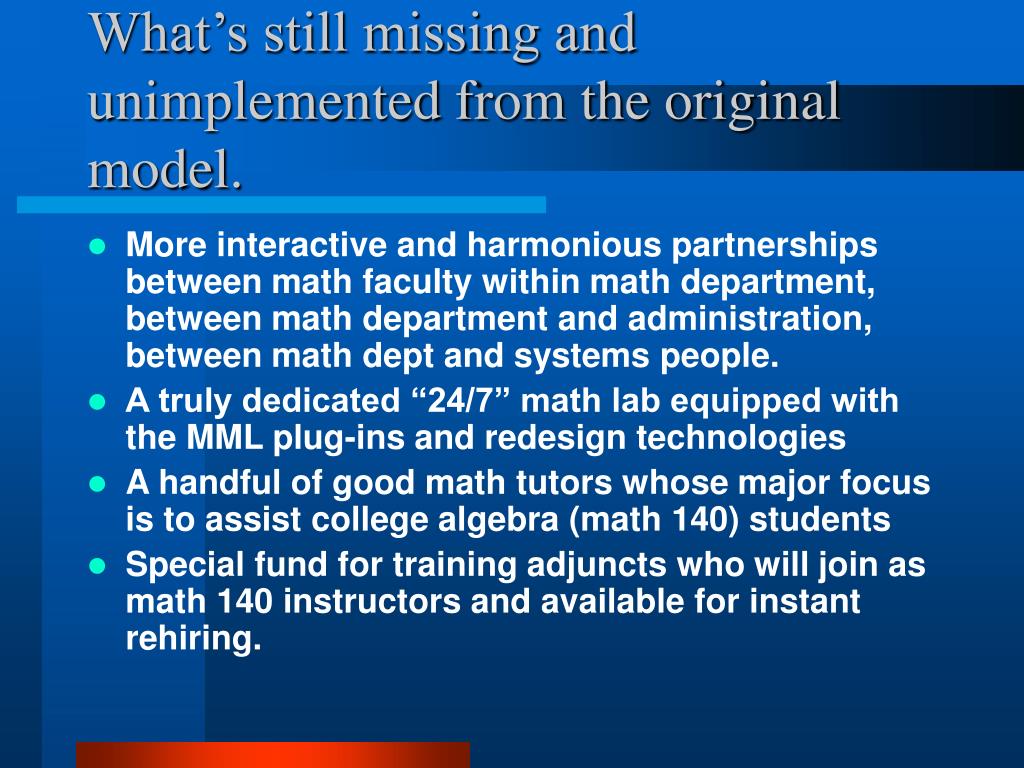 What’s still missing and unimplemented from the original model.

- More interactive and harmonious partnerships between math faculty within math department, between math department and administration, between math dept and systems people.
- A truly dedicated “24/7” math lab equipped with the MML plug-ins and redesign technologies
- A handful of good math tutors whose major focus is to assist college algebra (math 140) students
- Special fund for training adjuncts who will join as math 140 instructors and available for instant rehiring.